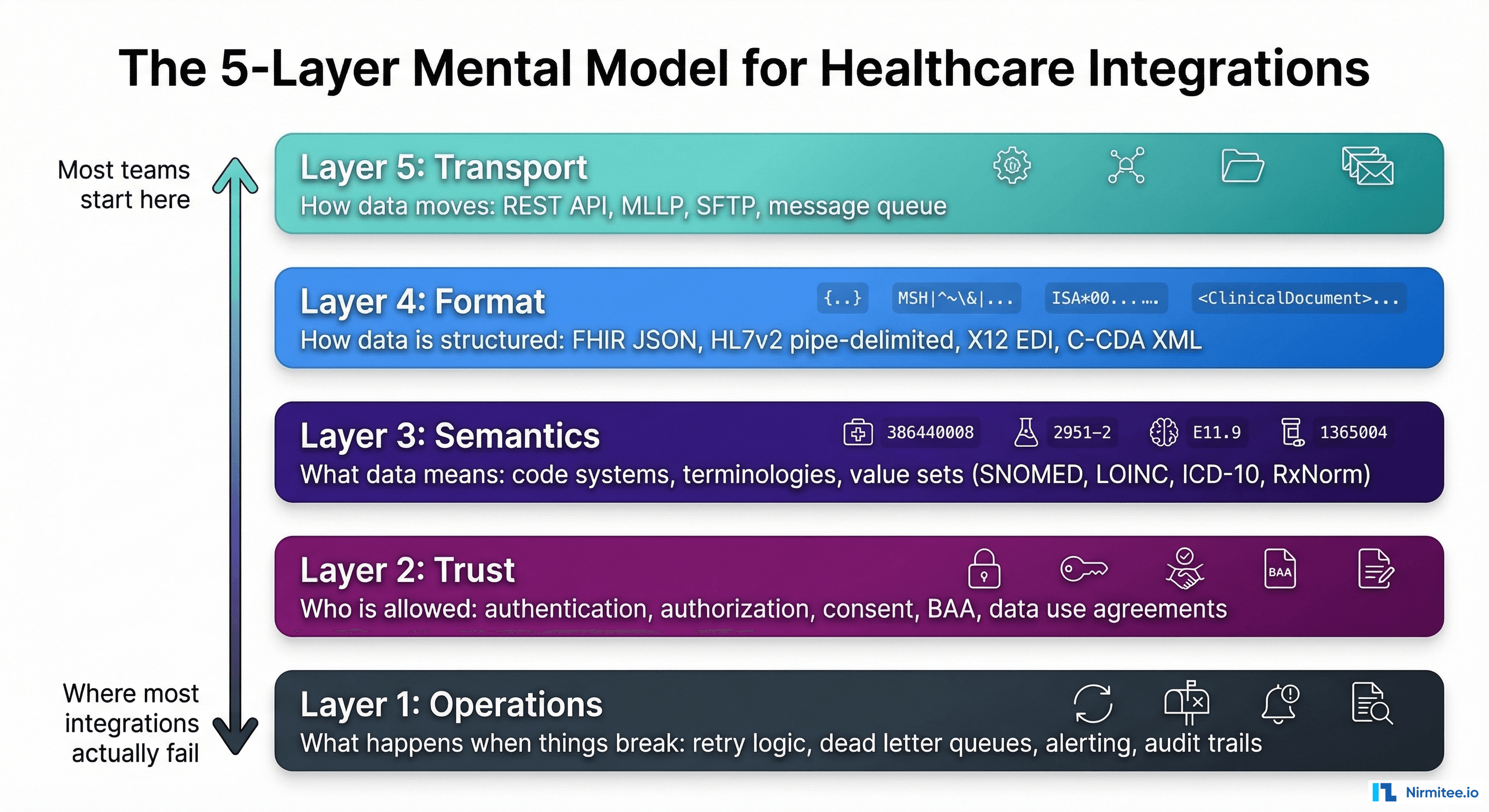 The 5-Layer Mental Model for Healthcare Integrations

Most teams start here

Layer 5: Transport
How data moves: REST API, MLLP, SFTP, message queue

Layer 4: Format
{..} MSH|^~\&|... ISA*00...... <ClinicalDocument>...
How data is structured: FHIR JSON, HL7v2 pipe-delimited, X12 EDI, C-CDA XML

Layer 3: Semantics
386440008 2951-2 E11.9 1365004
What data means: code systems, terminologies, value sets (SNOMED, LOINC, ICD-10, RxNorm)

Layer 2: Trust
BAA
Who is allowed: authentication, authorization, consent, BAA, data use agreements

Where most integrations actually fail

Layer 1: Operations
What happens when things break: retry logic, dead letter queues, alerting, audit trails

Nirmitee.io